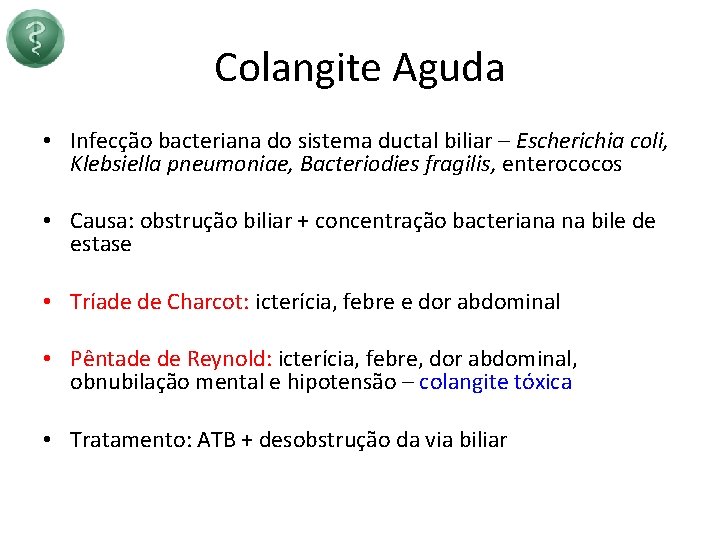 Colangite Aguda

• Infecção bacteriana do sistema ductal biliar – Escherichia coli, Klebsiella pneumoniae, Bacteriodies fragilis, enterococos

• Causa: obstrução biliar + concentração bacteriana na bile de estase

• Tríade de Charcot: icterícia, febre e dor abdominal

• Pêntade de Reynold: icterícia, febre, dor abdominal, obnubilação mental e hipotensão – colangite tóxica

• Tratamento: ATB + desobstrução da via biliar